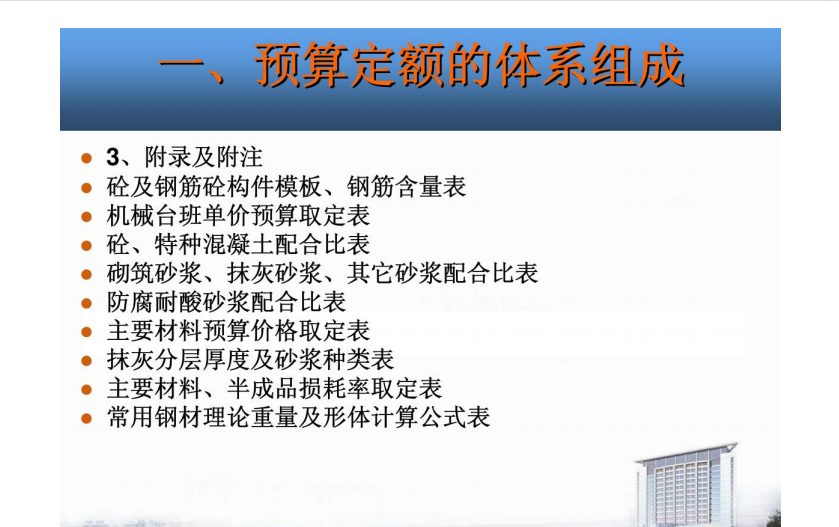 一、预算定额的体系组成

- 3、附录及附注
- 砼及钢筋砼构件模板、钢筋含量表
- 机械台班单价预算取定表
- 砼、特种混凝土配合比表
- 砌筑砂浆、抹灰砂浆、其它砂浆配合比表
- 防腐耐酸砂浆配合比表
- 主要材料预算价格取定表
- 抹灰分层厚度及砂浆种类表
- 主要材料、半成品损耗率取定表
- 常用钢材理论重量及形体计算公式表